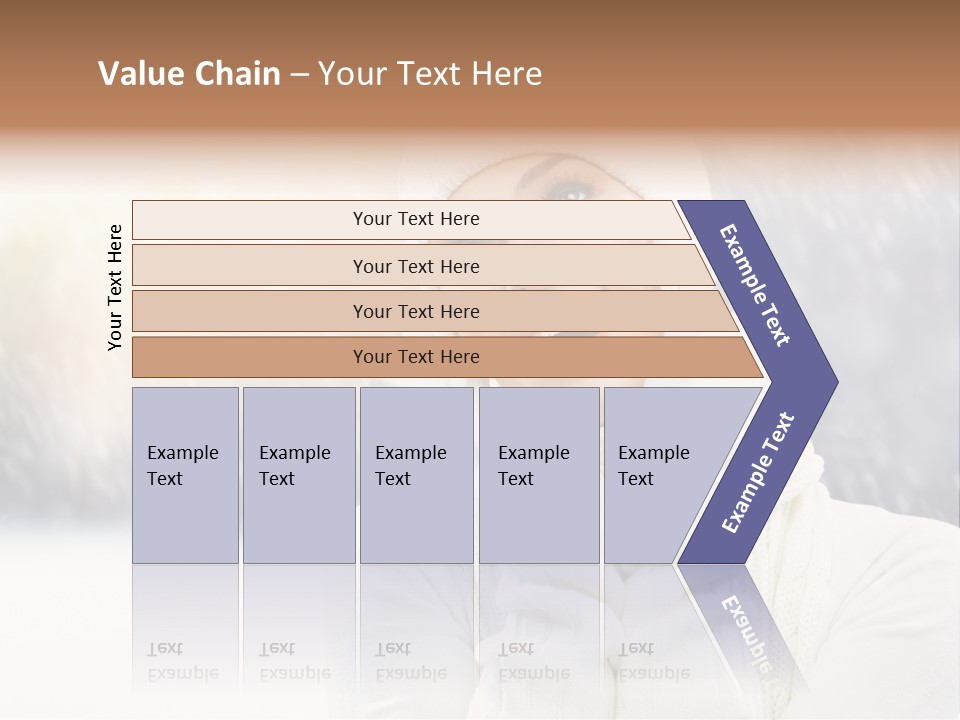 Value Chain – Your Text Here

Your Text Here

Your Text Here

Your Text Here

Your Text Here

Your Text Here

Example Text

Example Text

Example Text

Example Text

Example Text

Example Text

Example Text